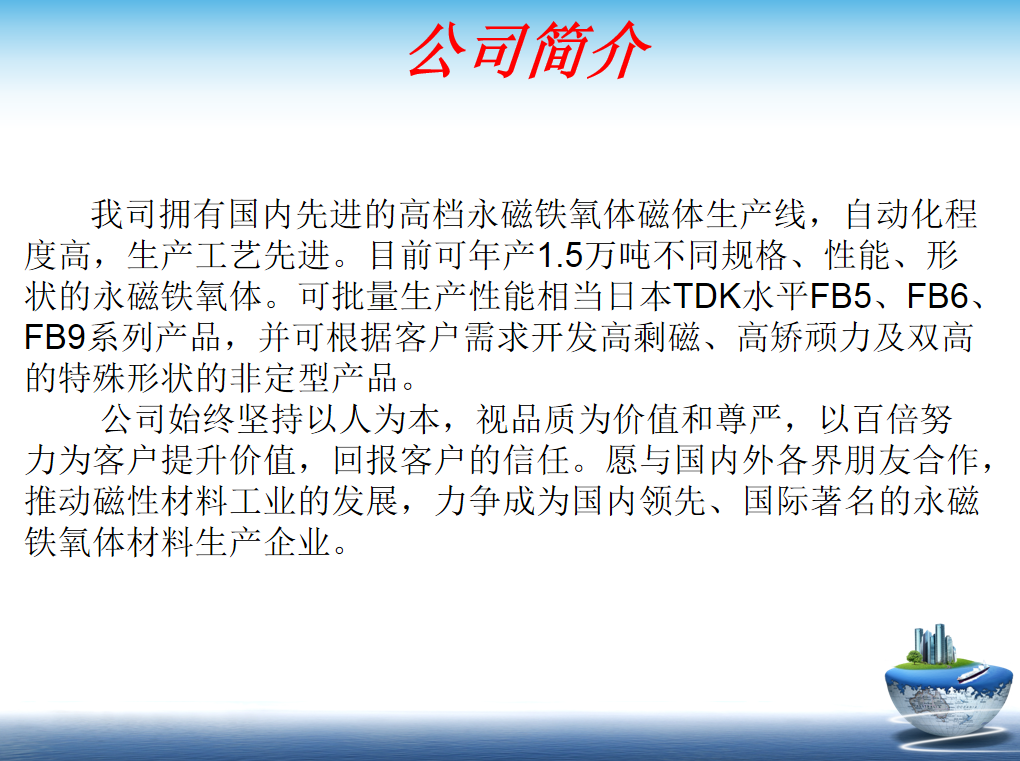 公司简介

我司拥有国内先进的高档永磁铁氧体磁体生产线，自动化程度高，生产工艺先进。目前可年产1.5万吨不同规格、性能、形状的永磁铁氧体。可批量生产性能相当日本TDK水平FB5、FB6、FB9系列产品，并可根据客户需求开发高剩磁、高矫顽力及双高的特殊形状的非定型产品。

公司始终坚持以人为本，视品质为价值和尊严，以百倍努力为客户提升价值，回报客户的信任。愿与国内外各界朋友合作，推动磁性材料工业的发展，力争成为国内领先、国际著名的永磁铁氧体材料生产企业。